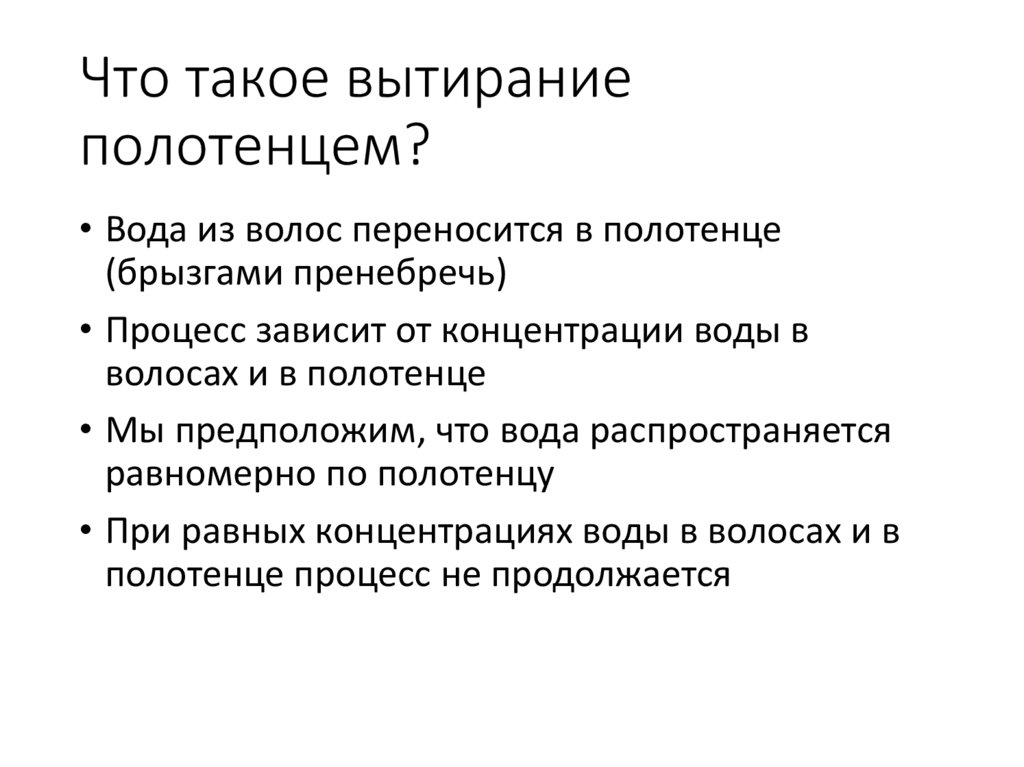 Что такое вытирание полотенцем?

• Вода из волос переносится в полотенце (брызгами пренебречь)

• Процесс зависит от концентрации воды в волосах и в полотенце

• Мы предположим, что вода распространяется равномерно по полотенцу

• При равных концентрациях воды в волосах и в полотенце процесс не продолжается